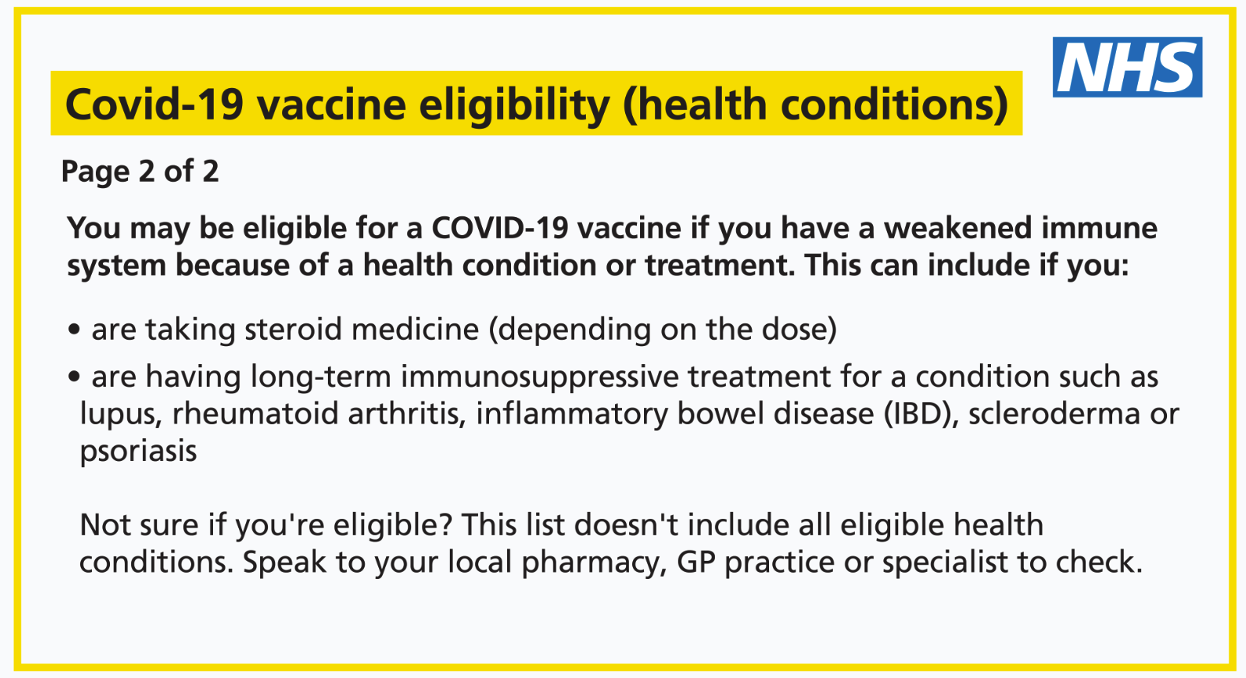 NHS

Covid-19 vaccine eligibility (health conditions)

Page 2 of 2

You may be eligible for a COVID-19 vaccine if you have a weakened immune system because of a health condition or treatment. This can include if you:

• are taking steroid medicine (depending on the dose)
• are having long-term immunosuppressive treatment for a condition such as lupus, rheumatoid arthritis, inflammatory bowel disease (IBD), scleroderma or psoriasis

Not sure if you're eligible? This list doesn't include all eligible health conditions. Speak to your local pharmacy, GP practice or specialist to check.